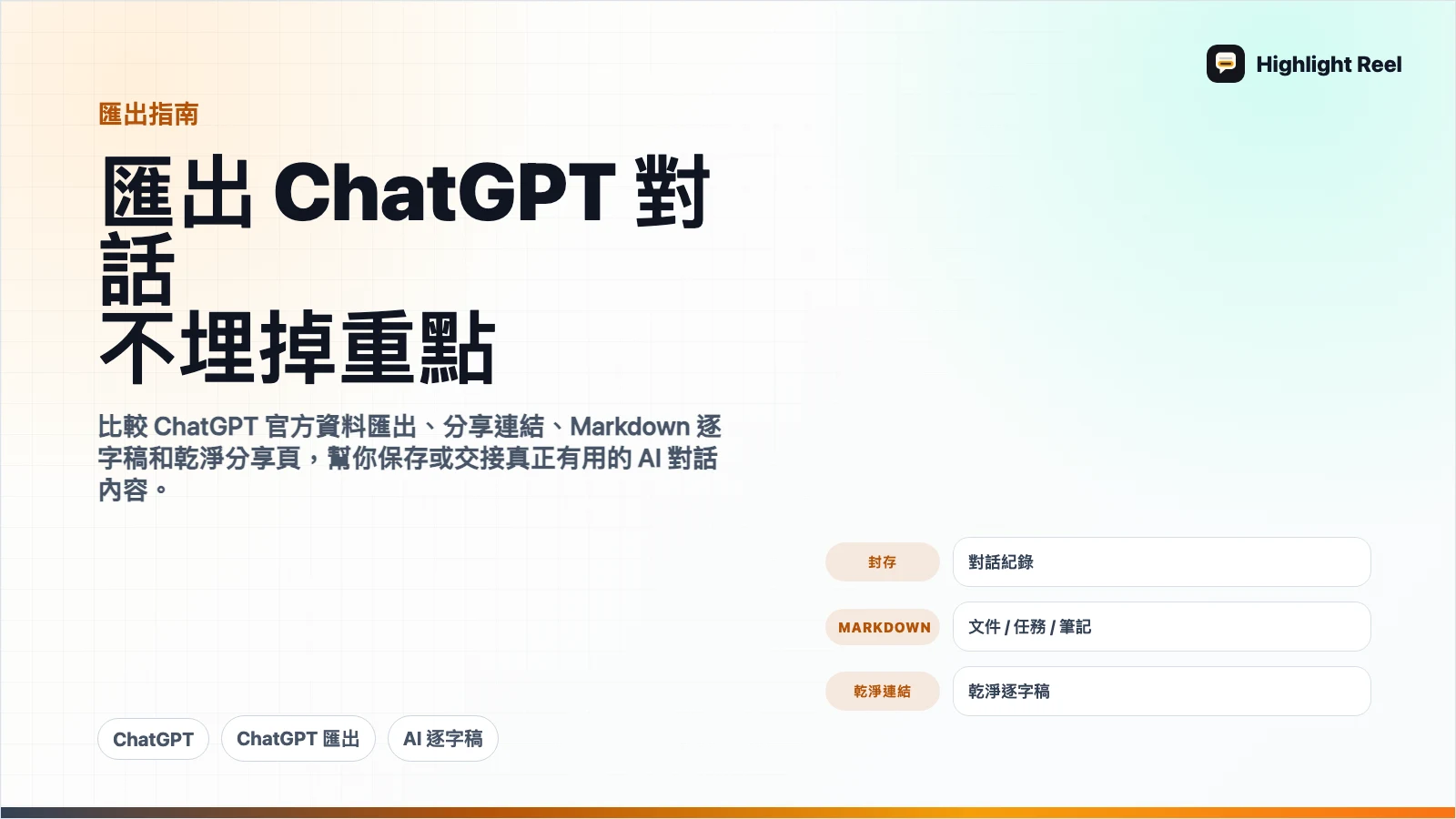 Highlight Reel

匯出指南

匯出 ChatGPT 對話
不埋掉重點

比較 ChatGPT 官方資料匯出、分享連結、Markdown 逐字稿和乾淨分享頁，幫你保存或交接真正有用的 AI 對話內容。

封存 對話紀錄

MARKDOWN 文件 / 任務 / 筆記

乾淨連結 乾淨逐字稿

ChatGPT

ChatGPT 匯出

AI 逐字稿